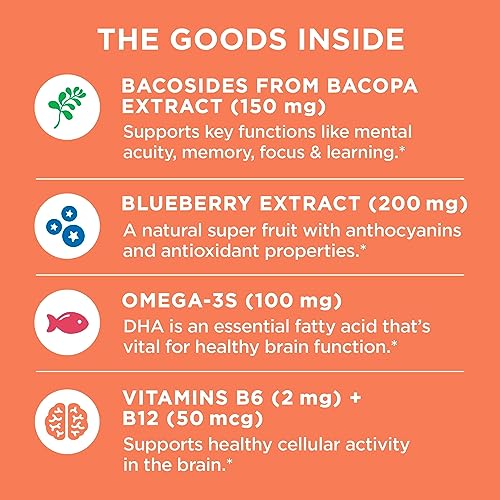 THE GOODS INSIDE

BACOSIDES FROM BACOPA EXTRACT (150 mg)
Supports key functions like mental acuity, memory, focus & learning.*

BLUEBERRY EXTRACT (200 mg)
A natural super fruit with anthocyanins and antioxidant properties.*

OMEGA-3S (100 mg)
DHA is an essential fatty acid that's vital for healthy brain function.*

VITAMINS B6 (2 mg) + B12 (50 mcg)
Supports healthy cellular activity in the brain.*